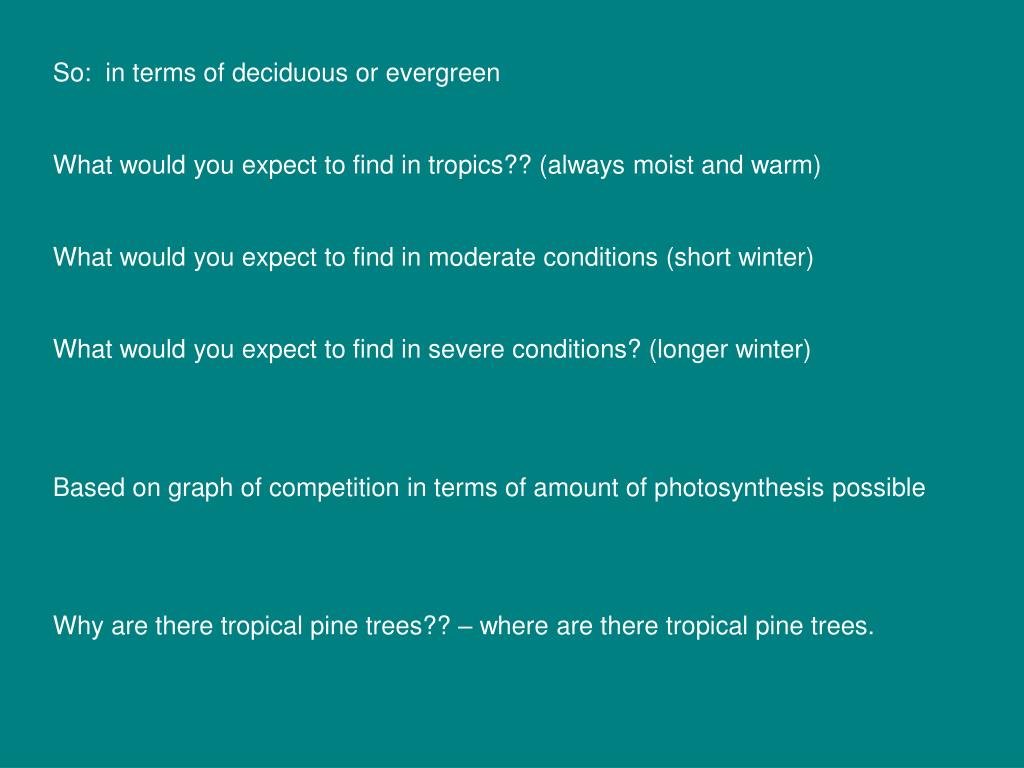 So: in terms of deciduous or evergreen

What would you expect to find in tropics?? (always moist and warm)

What would you expect to find in moderate conditions (short winter)

What would you expect to find in severe conditions? (longer winter)

Based on graph of competition in terms of amount of photosynthesis possible

Why are there tropical pine trees?? – where are there tropical pine trees.